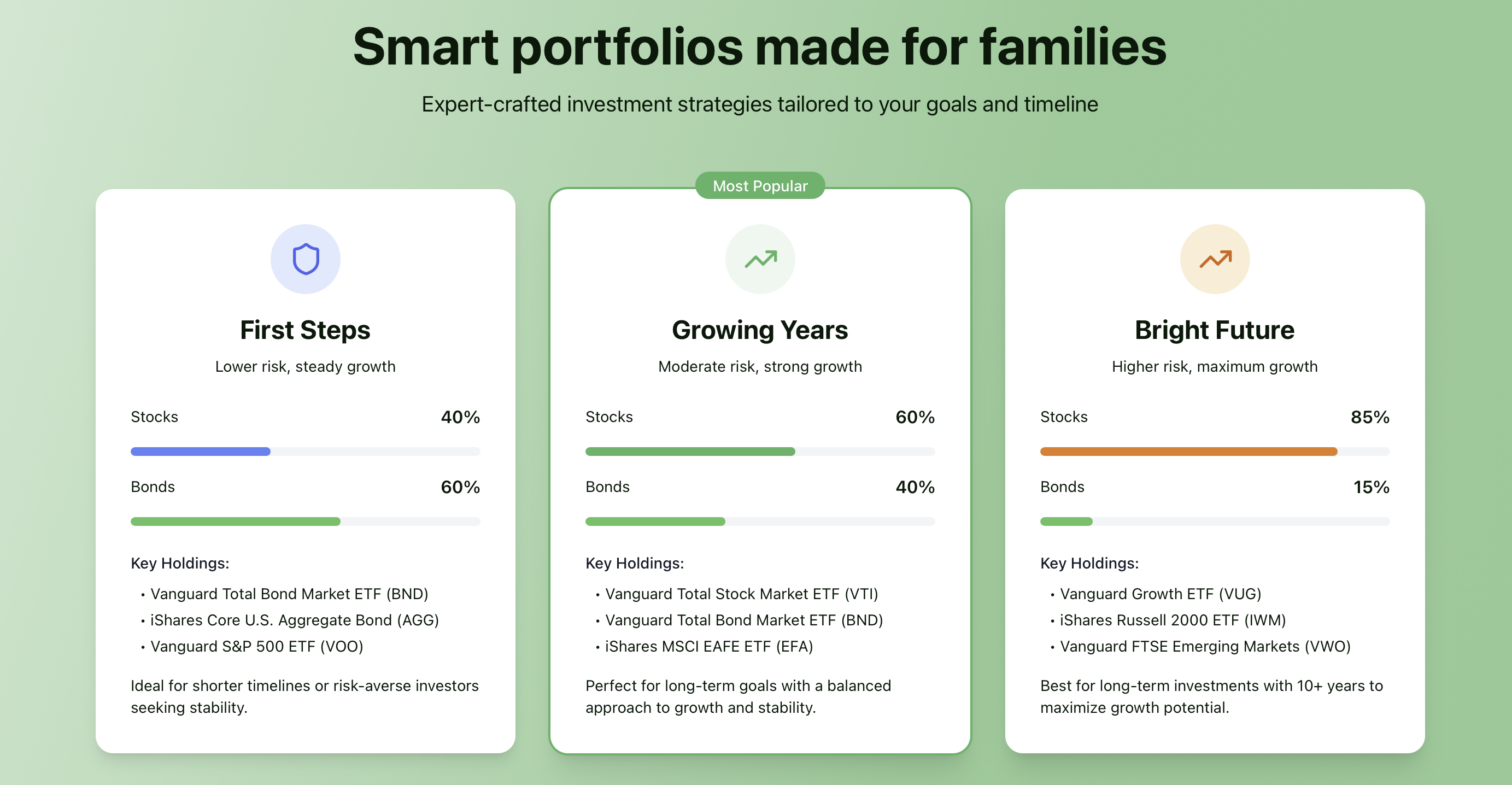 Smart portfolios made for families

Expert-crafted investment strategies tailored to your goals and timeline

First Steps

Lower risk, steady growth

Stocks 40%

Bonds 60%

Key Holdings:

• Vanguard Total Bond Market ETF (BND)
• iShares Core U.S. Aggregate Bond (AGG)
• Vanguard S&P 500 ETF (VOO)

Ideal for shorter timelines or risk-averse investors seeking stability.

Most Popular

Growing Years

Moderate risk, strong growth

Stocks 60%

Bonds 40%

Key Holdings:

• Vanguard Total Stock Market ETF (VTI)
• Vanguard Total Bond Market ETF (BND)
• iShares MSCI EAFE ETF (EFA)

Perfect for long-term goals with a balanced approach to growth and stability.

Bright Future

Higher risk, maximum growth

Stocks 85%

Bonds 15%

Key Holdings:

• Vanguard Growth ETF (VUG)
• iShares Russell 2000 ETF (IWM)
• Vanguard FTSE Emerging Markets (VWO)

Best for long-term investments with 10+ years to maximize growth potential.